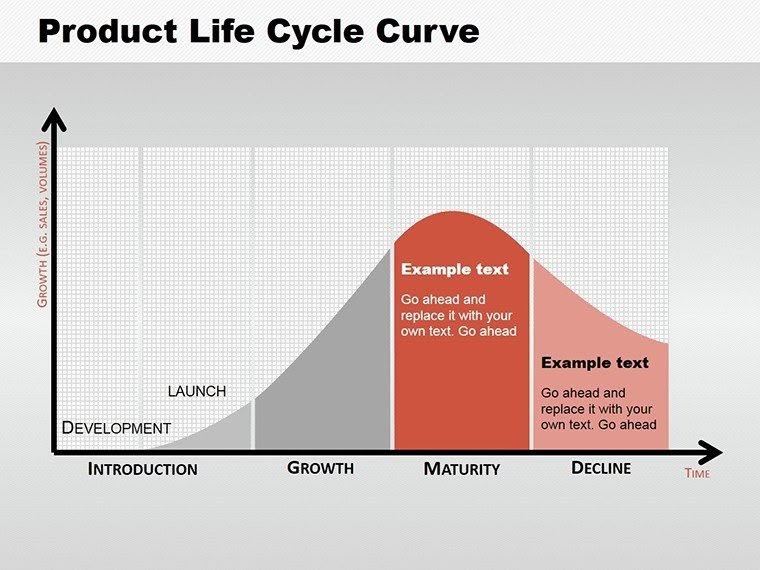 Product Life Cycle Curve

GROWTH (E.G. SALES, VOLUMES)

Example text

Go ahead and replace it with your own text. Go ahead

Example text

Go ahead and replace it with your own text. Go ahead

LAUNCH

DEVELOPMENT

INTRODUCTION

GROWTH

MATURITY

DECLINE

TIME